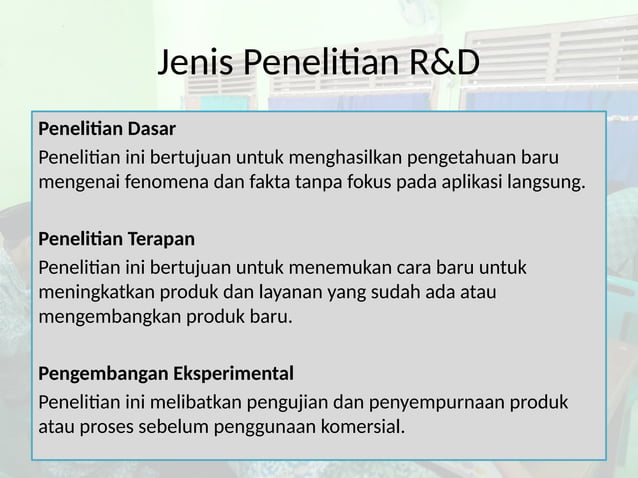 Jenis Penelitian R&D

Penelitian Dasar

Penelitian ini bertujuan untuk menghasilkan pengetahuan baru mengenai fenomena dan fakta tanpa fokus pada aplikasi langsung.

Penelitian Terapan

Penelitian ini bertujuan untuk menemukan cara baru untuk meningkatkan produk dan layanan yang sudah ada atau mengembangkan produk baru.

Pengembangan Eksperimental

Penelitian ini melibatkan pengujian dan penyempurnaan produk atau proses sebelum penggunaan komersial.